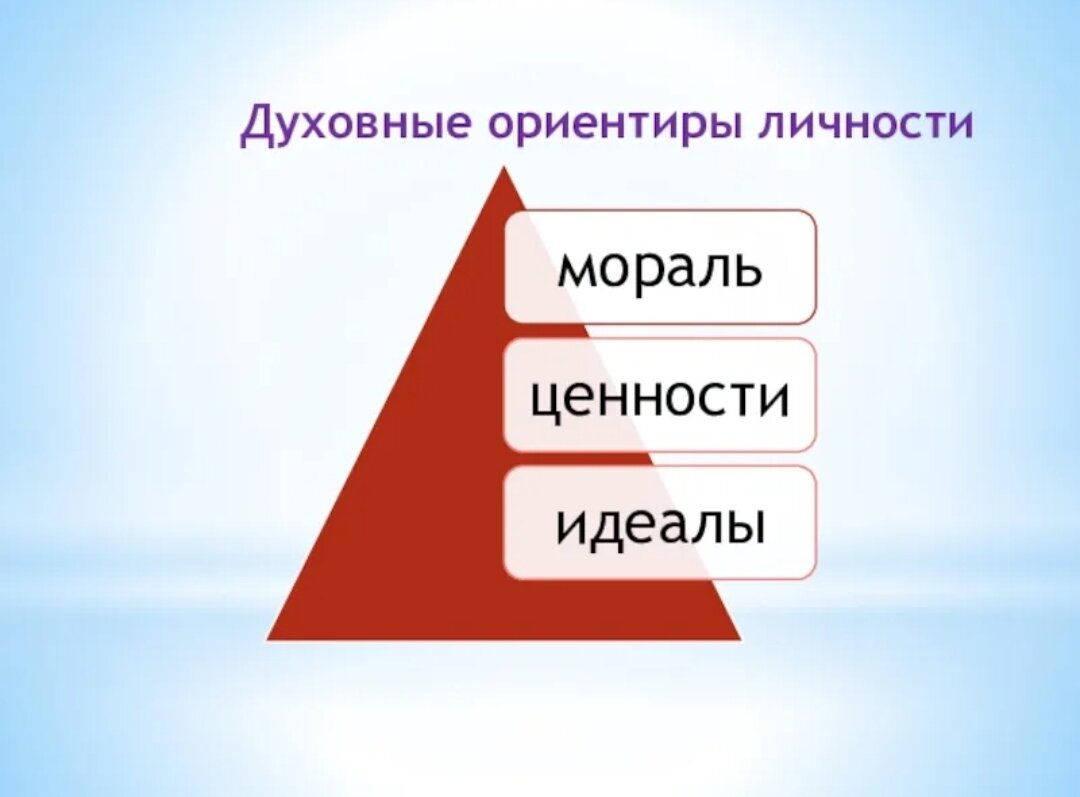 Духовные ориентиры личности

мораль

ценности

идеалы